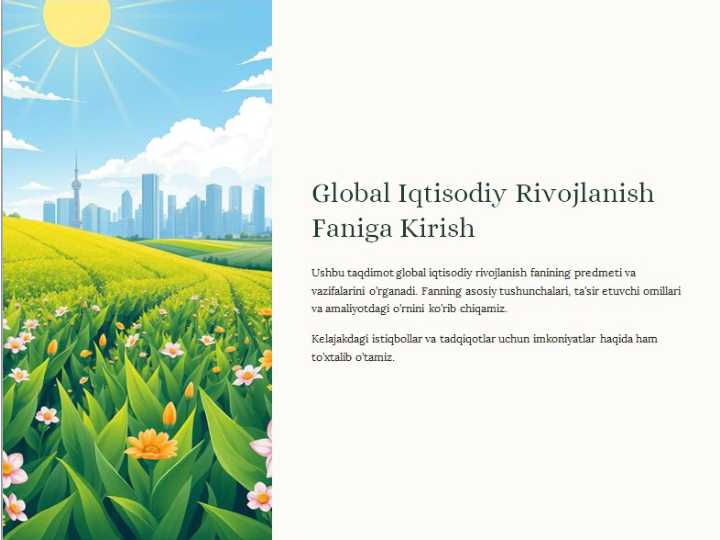 Global Iqtisodiy Rivojlanish Faniga Kirish

Ushbu taqdimot global iqtisodiy rivojlanish fanining predmeti va vazifalarini o'rganadi. Fanning asosiy tushunchalari, ta'sir etuvchi omillari va amaliyotdagi o'rnini ko'rib chiqamiz.

Kelajakdagi istiqbollar va tadqiqotlar uchun imkoniyatlar haqida ham to'xtalib o'tamiz.